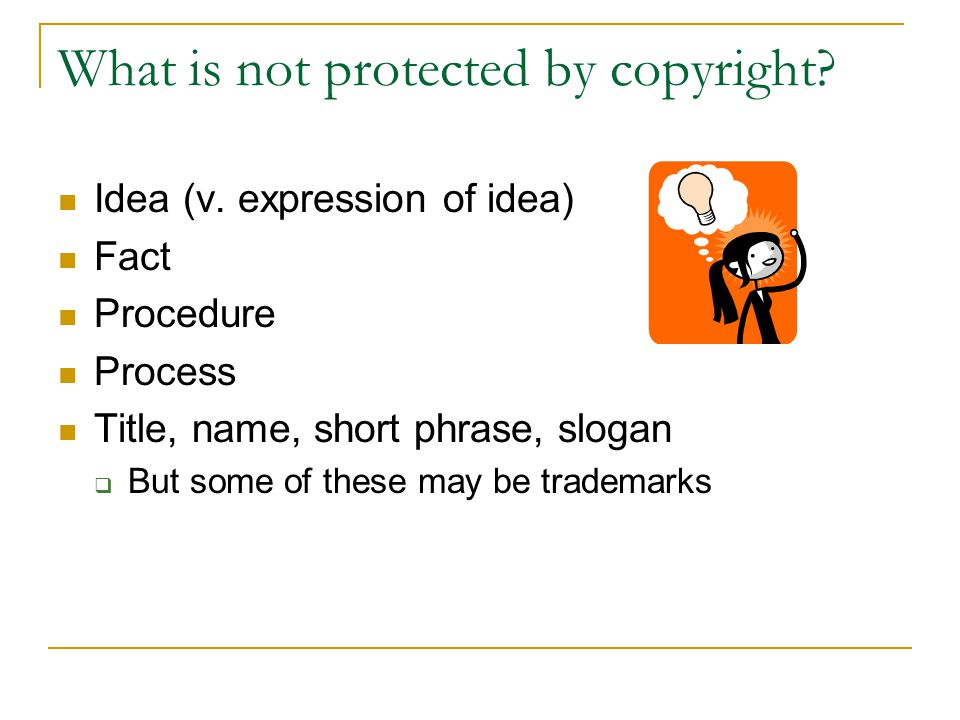 What is not protected by copyright?

- Idea (v. expression of idea)
- Fact
- Procedure
- Process
- Title, name, short phrase, slogan
  - But some of these may be trademarks